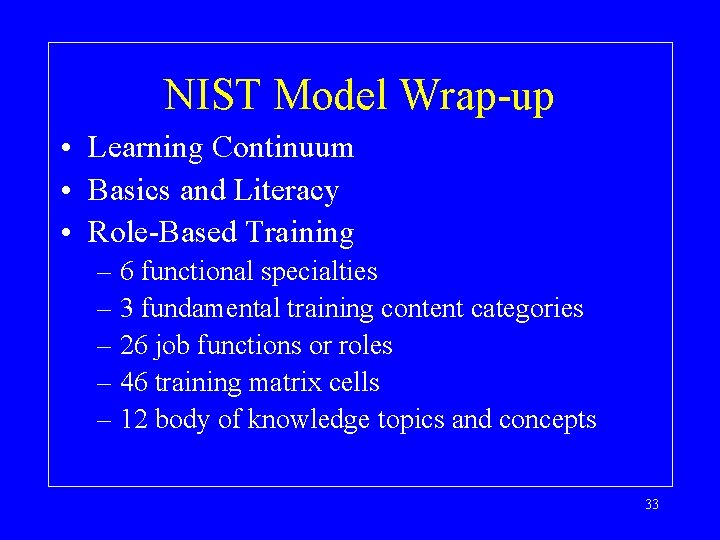 NIST Model Wrap-up

• Learning Continuum
• Basics and Literacy
• Role-Based Training
– 6 functional specialties
– 3 fundamental training content categories
– 26 job functions or roles
– 46 training matrix cells
– 12 body of knowledge topics and concepts

33